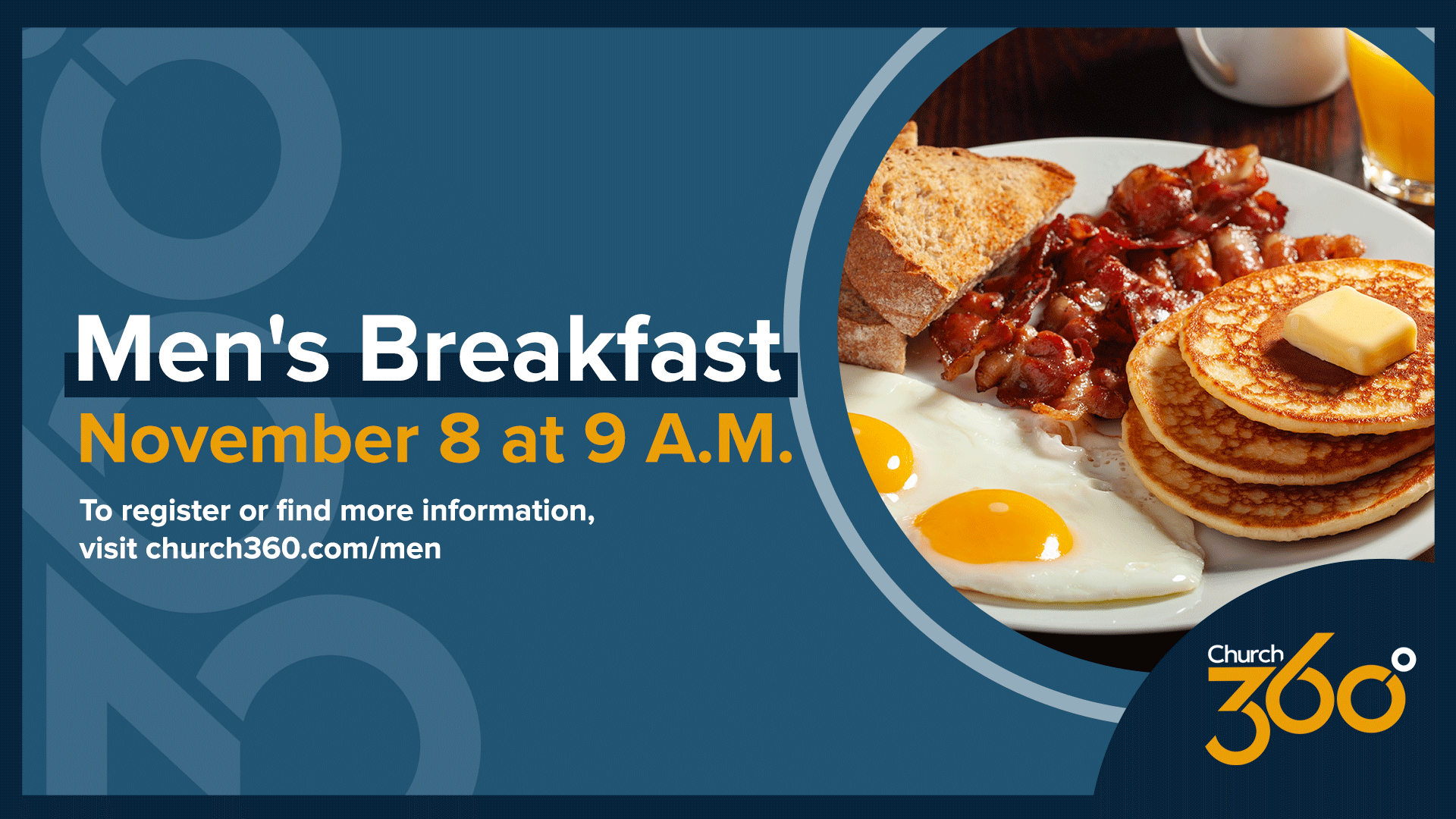 Men's Breakfast

November 8 at 9 A.M.

To register or find more information, visit church360.com/men

Church 360°